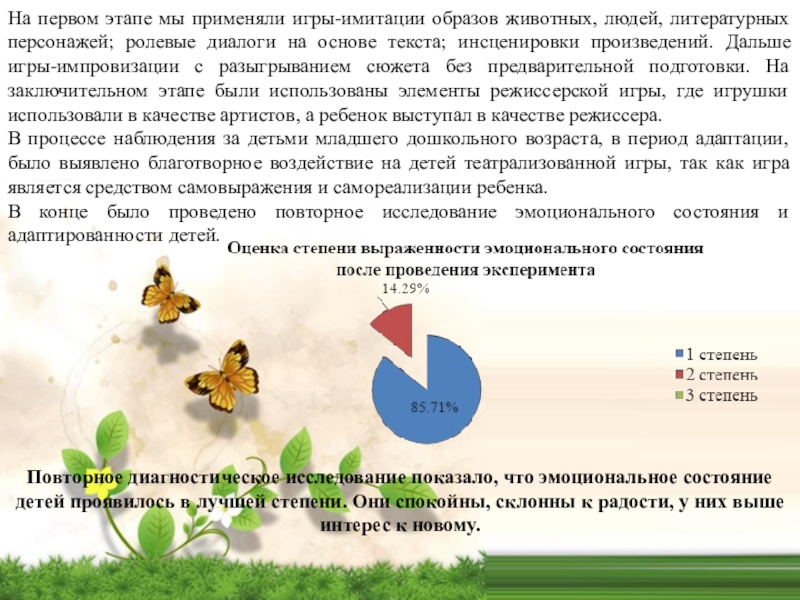 На первом этапе мы применяли игры-имитации образов животных, людей, литературных персонажей; ролевые диалоги на основе текста; инсценировки произведений. Дальше игры-импровизации с разыгрыванием сюжета без предварительной подготовки. На заключительном этапе были использованы элементы режиссерской игры, где игрушки использовали в качестве артистов, а ребенок выступал в качестве режиссера.
В процессе наблюдения за детьми младшего дошкольного возраста, в период адаптации, было выявлено благотворное воздействие на детей театрализованной игры, так как игра является средством самовыражения и самореализации ребенка.
В конце было проведено повторное исследование эмоционального состояния и адаптированности детей.

Оценка степени выраженности эмоционального состояния после проведения эксперимента

14.29%

85.71%

1 степень
2 степень
3 степень

Повторное диагностическое исследование показало, что эмоциональное состояние детей проявилось в лучшей степени. Они спокойны, склонны к радости, у них выше интерес к новому.